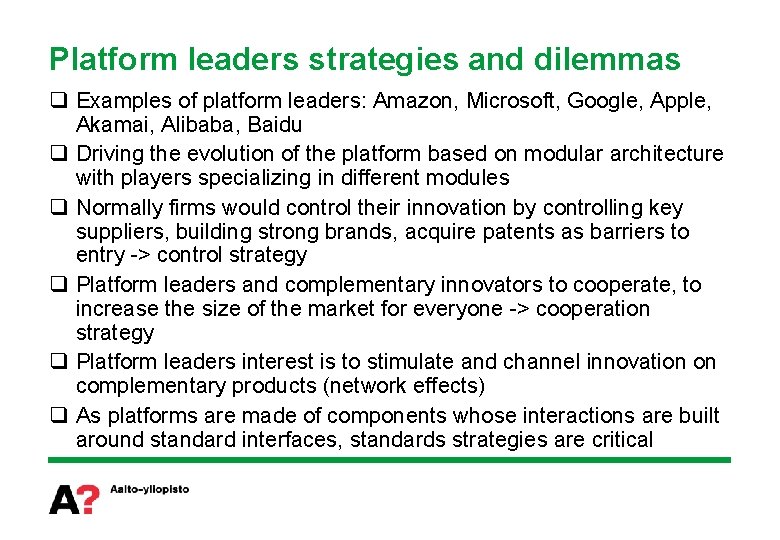 Platform leaders strategies and dilemmas

❑ Examples of platform leaders: Amazon, Microsoft, Google, Apple, Akamai, Alibaba, Baidu

❑ Driving the evolution of the platform based on modular architecture with players specializing in different modules

❑ Normally firms would control their innovation by controlling key suppliers, building strong brands, acquire patents as barriers to entry -> control strategy

❑ Platform leaders and complementary innovators to cooperate, to increase the size of the market for everyone -> cooperation strategy

❑ Platform leaders interest is to stimulate and channel innovation on complementary products (network effects)

❑ As platforms are made of components whose interactions are built around standard interfaces, standards strategies are critical

A? Aalto-yliopisto